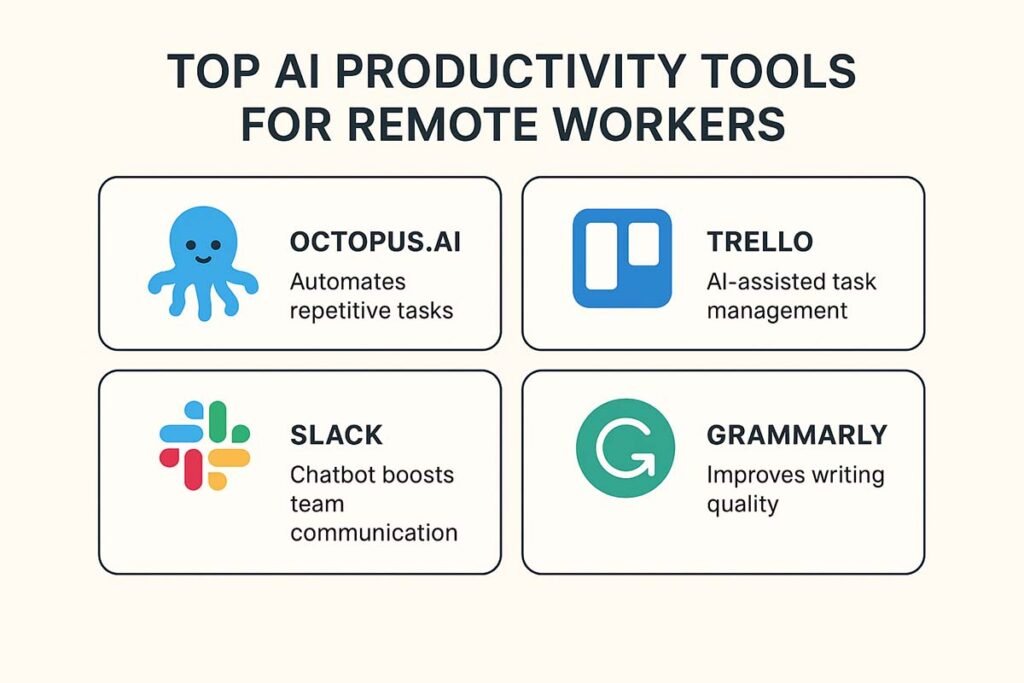 TOP AI PRODUCTIVITY TOOLS FOR REMOTE WORKERS

OCTOPUS.AI
Automates repetitive tasks

TRELLO
AI-assisted task management

SLACK
Chatbot boosts team communication

GRAMMARLY
Improves writing quality